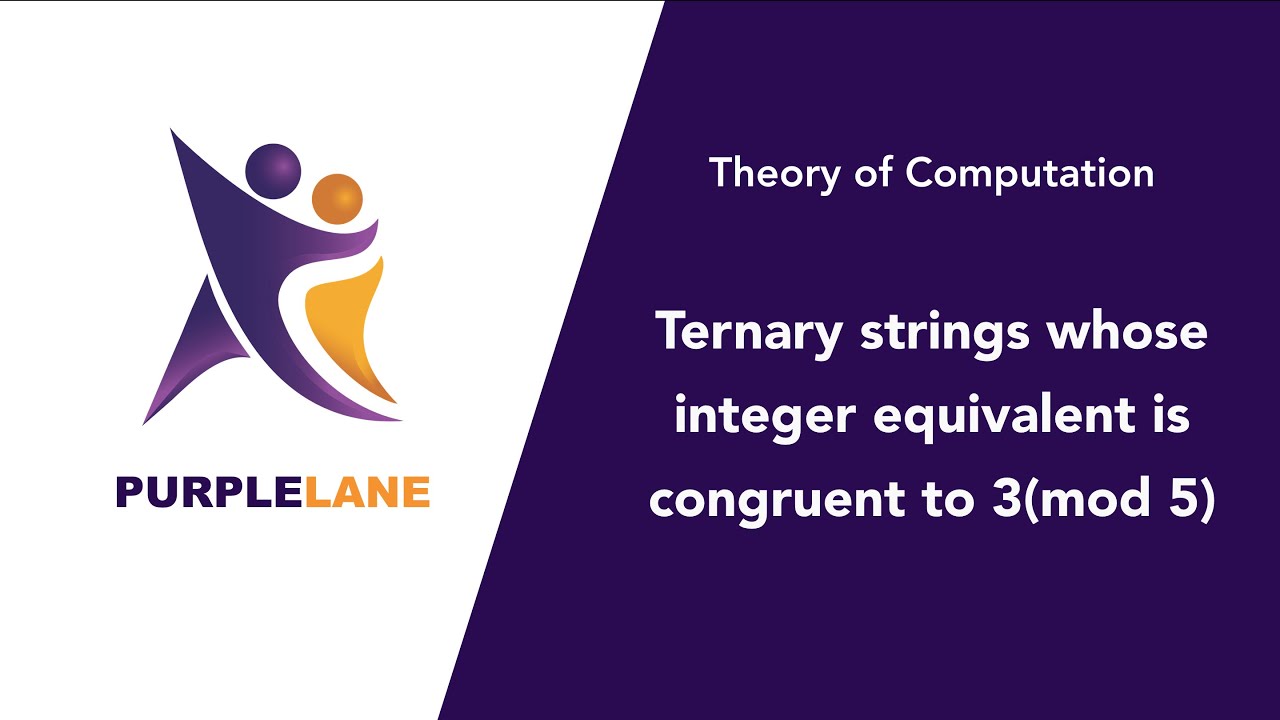 PURPLELANE

Theory of Computation

Ternary strings whose integer equivalent is congruent to 3(mod 5)